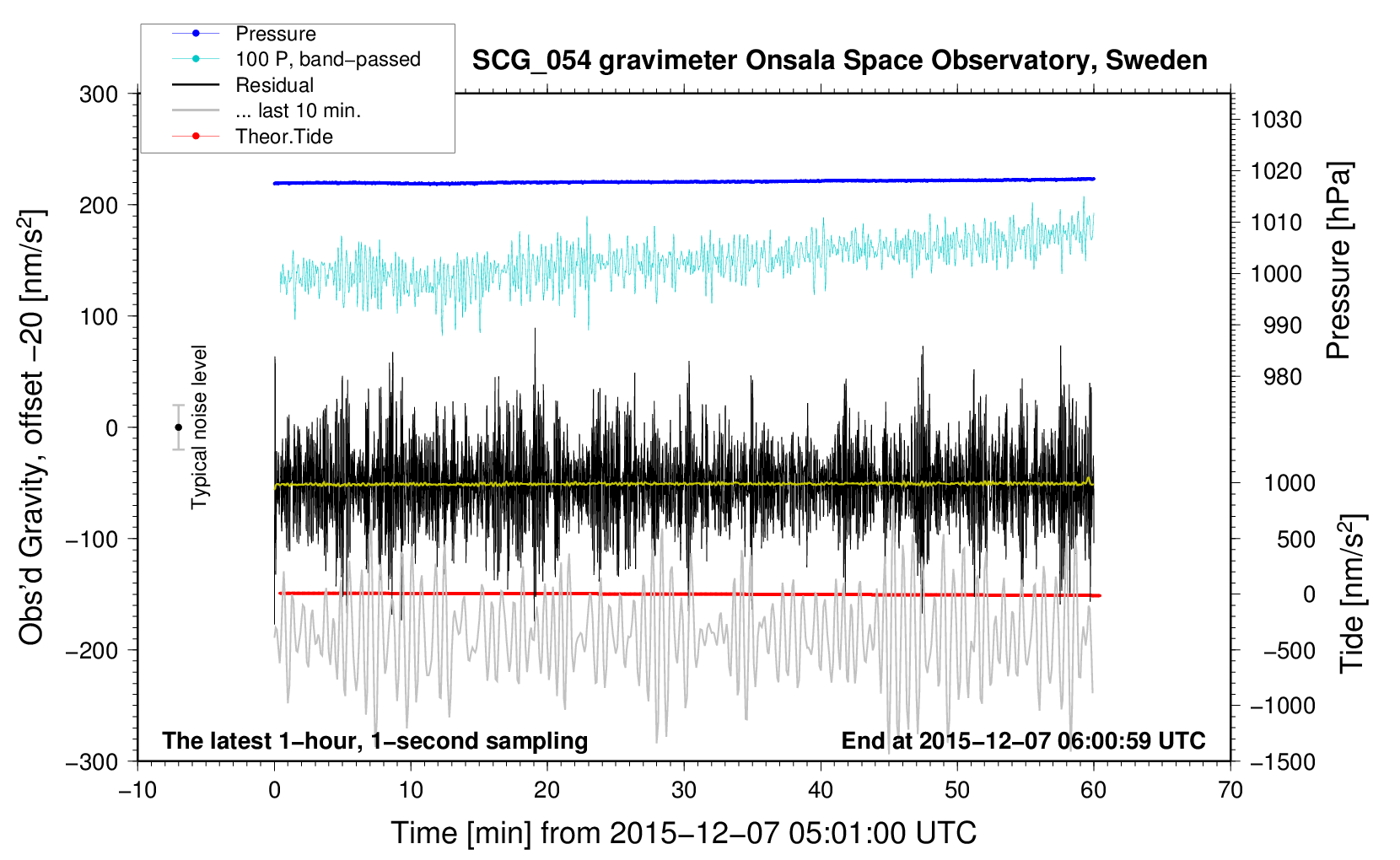 Pressure
100 P, band−passed
Residual
... last 10 min.
Theor.Tide

SCG_054 gravimeter Onsala Space Observatory, Sweden

Obs'd Gravity, offset −20 [nm/s$^2$]

300
200
100
0
−100
−200
−300

Typical noise level

1030
1020
1010
1000
990
980

Pressure [hPa]

1000
500
0
−500
−1000
−1500

Tide [nm/s$^2$]

The latest 1−hour, 1−second sampling

End at 2015−12−07 06:00:59 UTC

−10
0
10
20
30
40
50
60
70

Time [min] from 2015−12−07 05:01:00 UTC